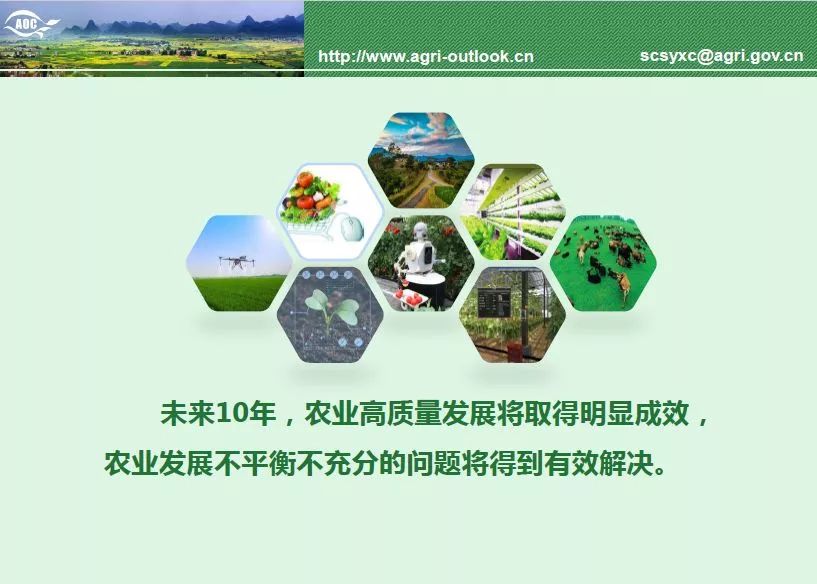 AOC

http://www.agri-outlook.cn

scsyxc@agri.gov.cn

未来10年，农业高质量发展将取得明显成效，农业发展不平衡不充分的问题将得到有效解决。